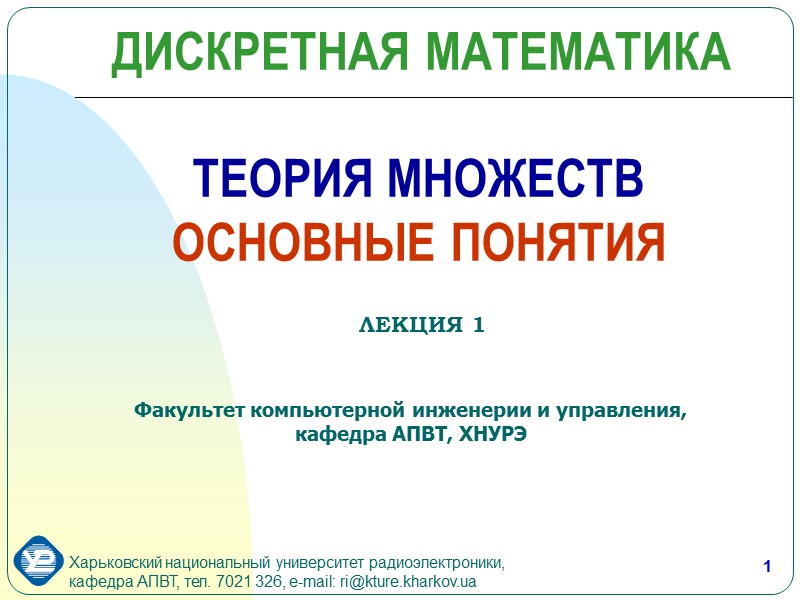 ДИСКРЕТНАЯ МАТЕМАТИКА

ТЕОРИЯ МНОЖЕСТВ
ОСНОВНЫЕ ПОНЯТИЯ

ЛЕКЦИЯ 1

Факультет компьютерной инженерии и управления, кафедра АПВТ, ХНУРЭ

Харьковский национальный университет радиоэлектроники, кафедра АПВТ, тел. 7021 326, e-mail: ri@kture.kharkov.ua

1